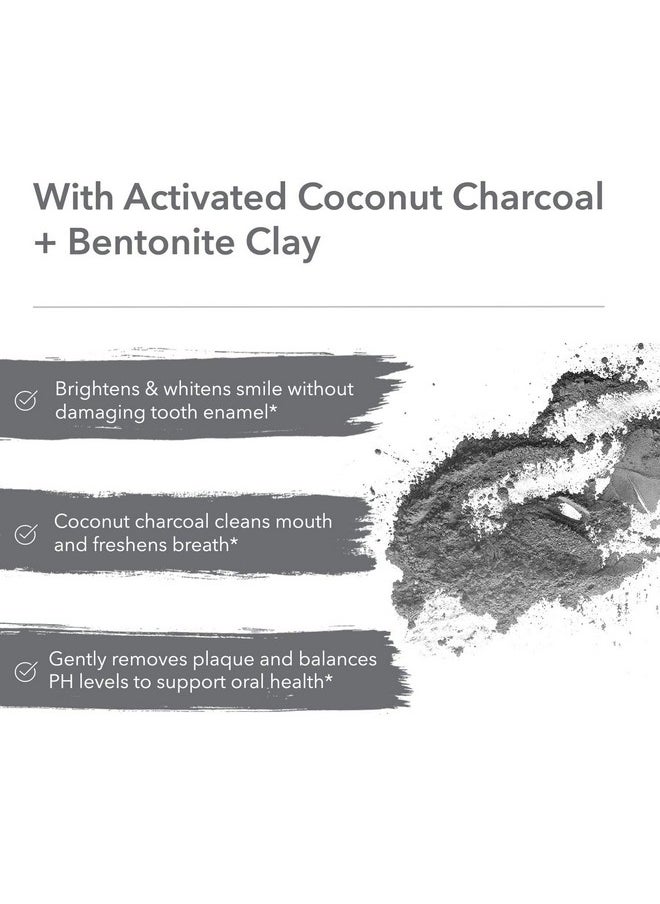 With Activated Coconut Charcoal + Bentonite Clay

Brightens & whitens smile without damaging tooth enamel*

Coconut charcoal cleans mouth and freshens breath*

Gently removes plaque and balances PH levels to support oral health*